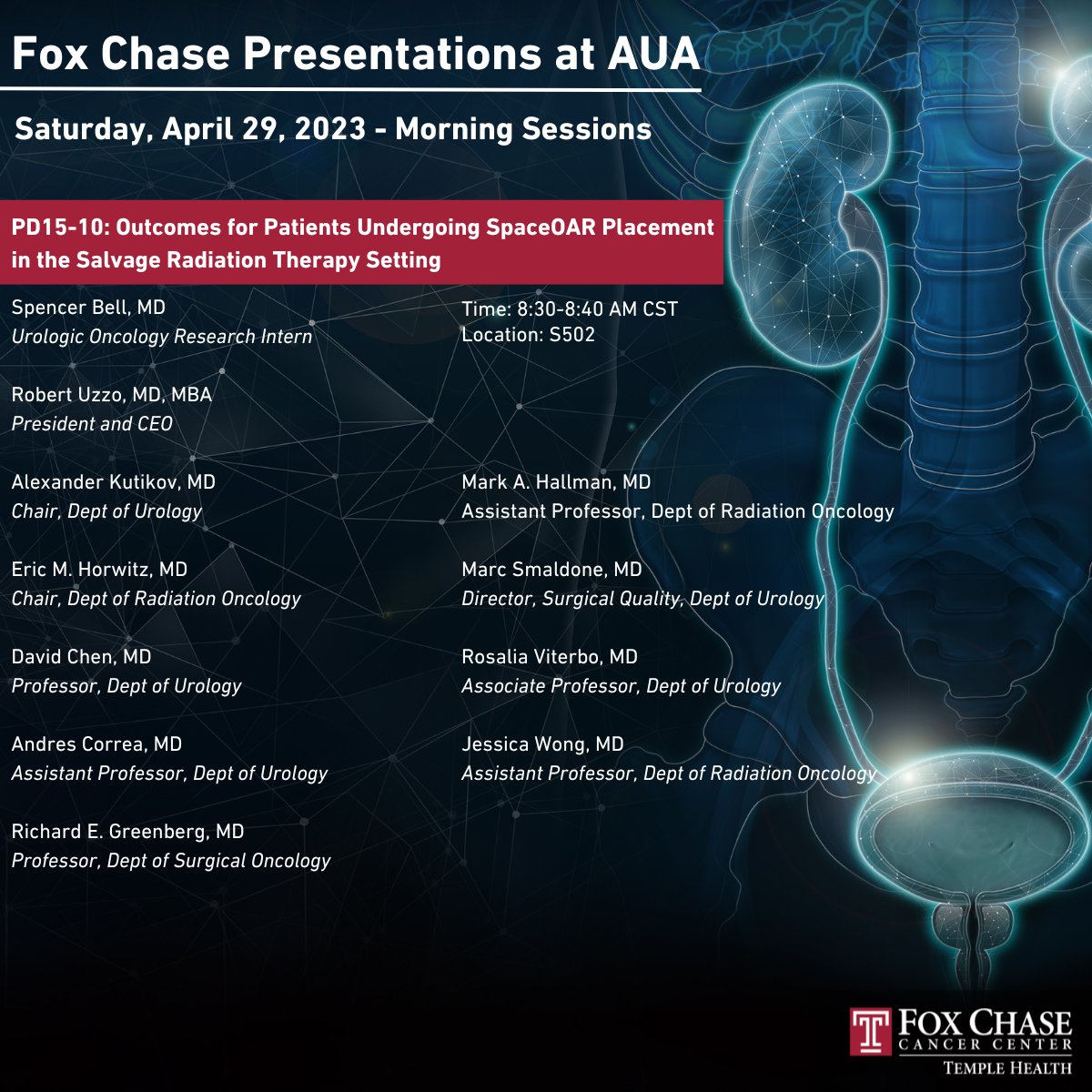 Fox Chase Presentations at AUA

Saturday, April 29, 2023 - Morning Sessions

PD15-10: Outcomes for Patients Undergoing SpaceOAR Placement in the Salvage Radiation Therapy Setting

Spencer Bell, MD
Urologic Oncology Research Intern

Robert Uzzo, MD, MBA
President and CEO

Alexander Kutikov, MD
Chair, Dept of Urology

Eric M. Horwitz, MD
Chair, Dept of Radiation Oncology

David Chen, MD
Professor, Dept of Urology

Andres Correa, MD
Assistant Professor, Dept of Urology

Richard E. Greenberg, MD
Professor, Dept of Surgical Oncology

Time: 8:30-8:40 AM CST
Location: S502

Mark A. Hallman, MD
Assistant Professor, Dept of Radiation Oncology

Marc Smaldone, MD
Director, Surgical Quality, Dept of Urology

Rosalia Viterbo, MD
Associate Professor, Dept of Urology

Jessica Wong, MD
Assistant Professor, Dept of Radiation Oncology

T FOX CHASE CANCER CENTER TEMPLE HEALTH